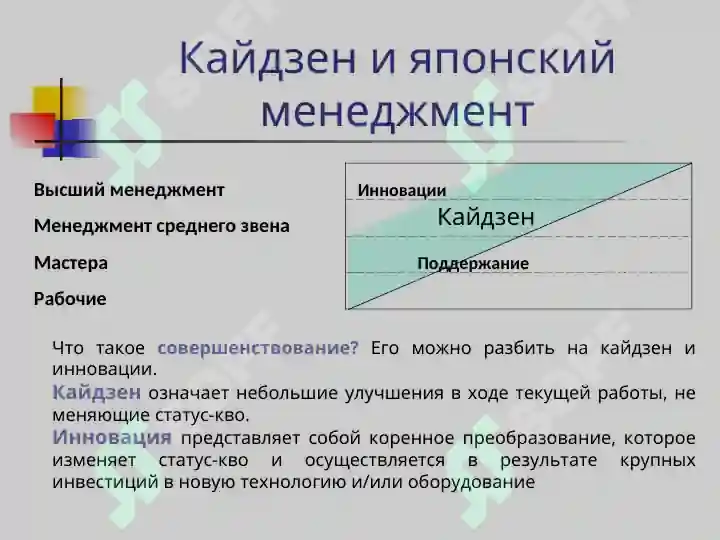 Кайдзен и японский менеджмент

Высший менеджмент

Менеджмент среднего звена

Мастера

Рабочие

Инновации

Кайдзен

Поддержание

Что такое совершенствование? Его можно разбить на кайдзен и инновации.

Кайдзен означает небольшие улучшения в ходе текущей работы, не меняющие статус-кво.

Инновация представляет собой коренное преобразование, которое изменяет статус-кво и осуществляется в результате крупных инвестиций в новую технологию и/или оборудование